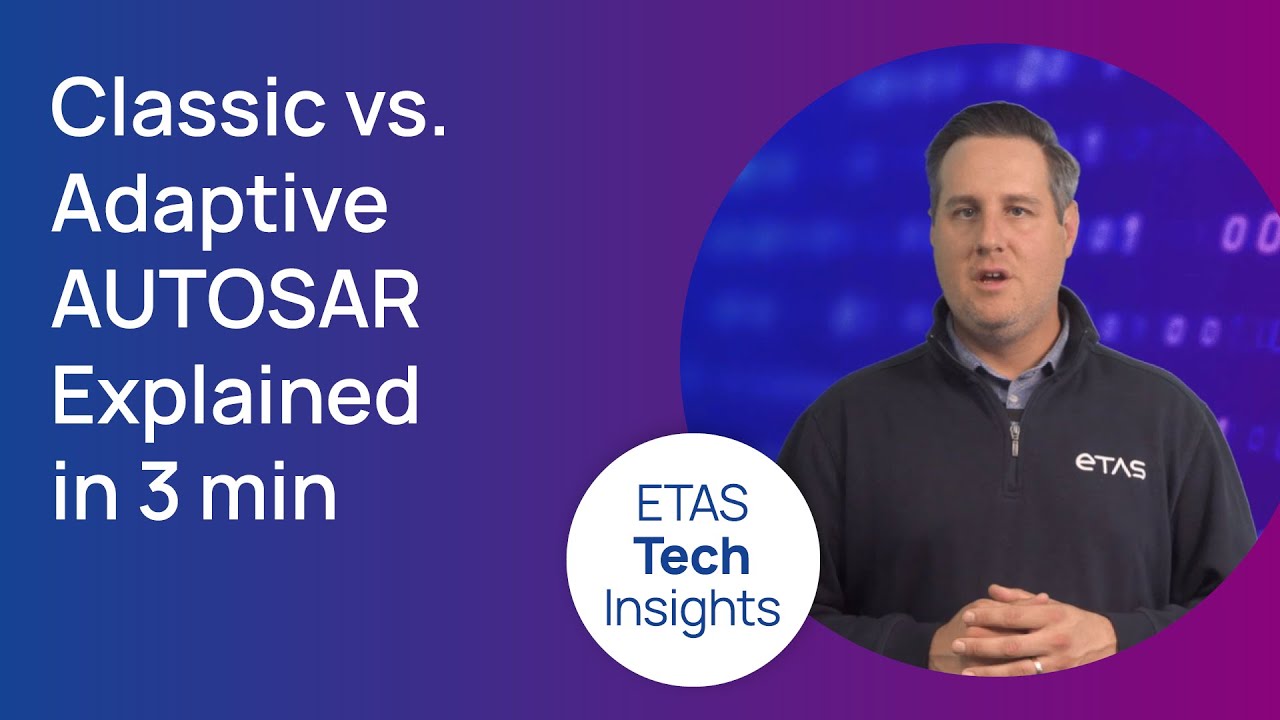 Classic vs. Adaptive AUTOSAR Explained in 3 min

ETAS
Tech
Insights

ETAS